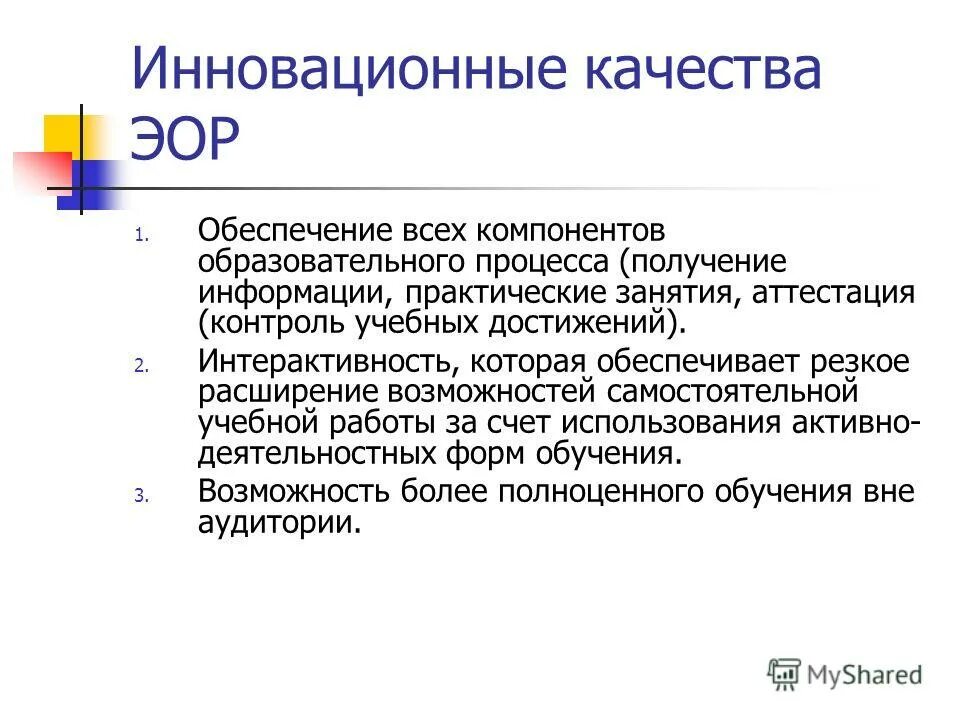 Инновационные качества ЭОР

1. Обеспечение всех компонентов образовательного процесса (получение информации, практические занятия, аттестация (контроль учебных достижений).
2. Интерактивность, которая обеспечивает резкое расширение возможностей самостоятельной учебной работы за счет использования активно-деятельностных форм обучения.
3. Возможность более полноценного обучения вне аудитории.

MyShared